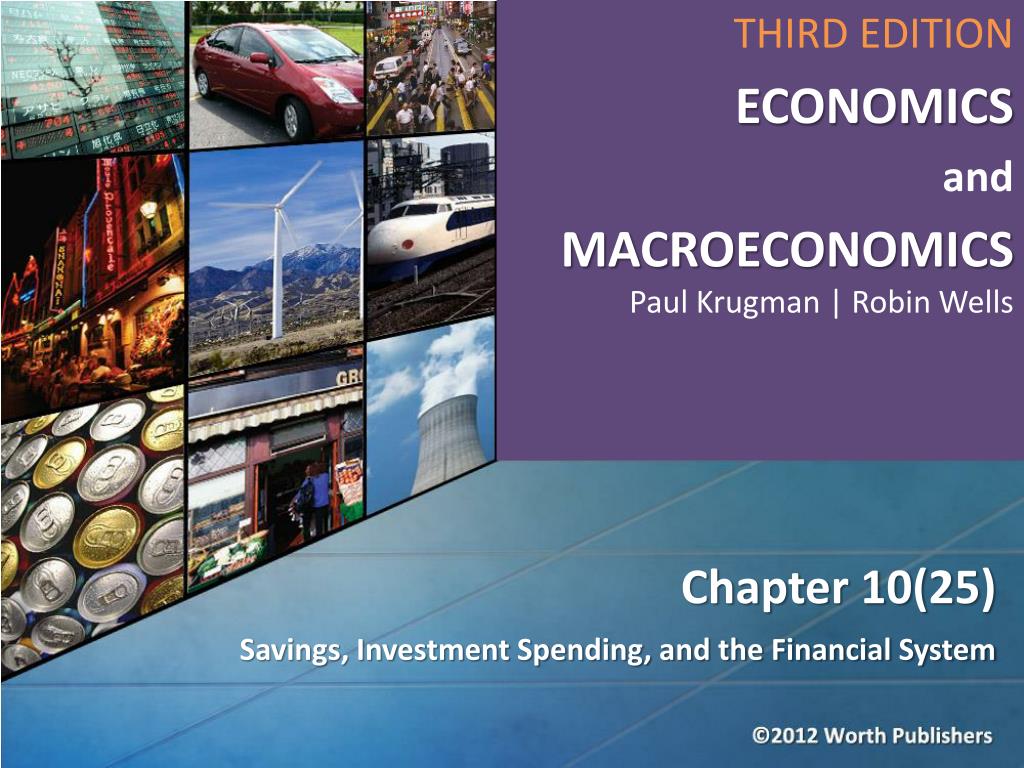 THIRD EDITION

ECONOMICS

and

MACROECONOMICS

Paul Krugman | Robin Wells

Chapter 10(25)

Savings, Investment Spending, and the Financial System

©2012 Worth Publishers